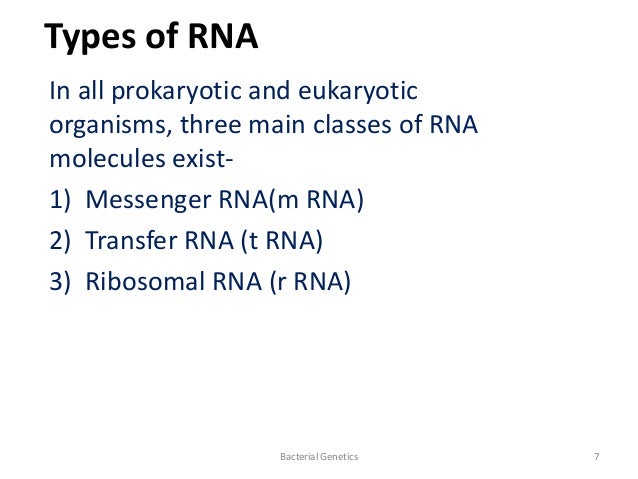 Types of RNA

In all prokaryotic and eukaryotic organisms, three main classes of RNA molecules exist-

1) Messenger RNA(m RNA)

2) Transfer RNA (t RNA)

3) Ribosomal RNA (r RNA)

Bacterial Genetics

7